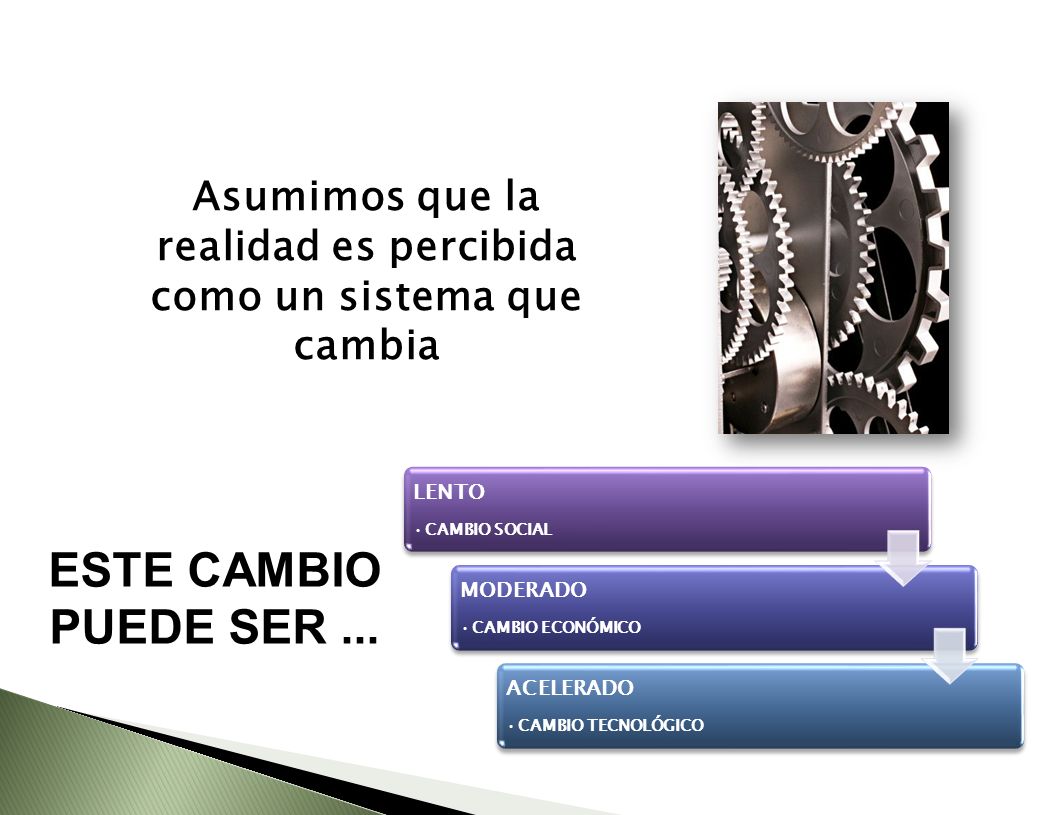 Asumimos que la realidad es percibida como un sistema que cambia

ESTE CAMBIO PUEDE SER ...

LENTO
• CAMBIO SOCIAL

MODERADO
• CAMBIO ECONÓMICO

ACELERADO
• CAMBIO TECNOLÓGICO